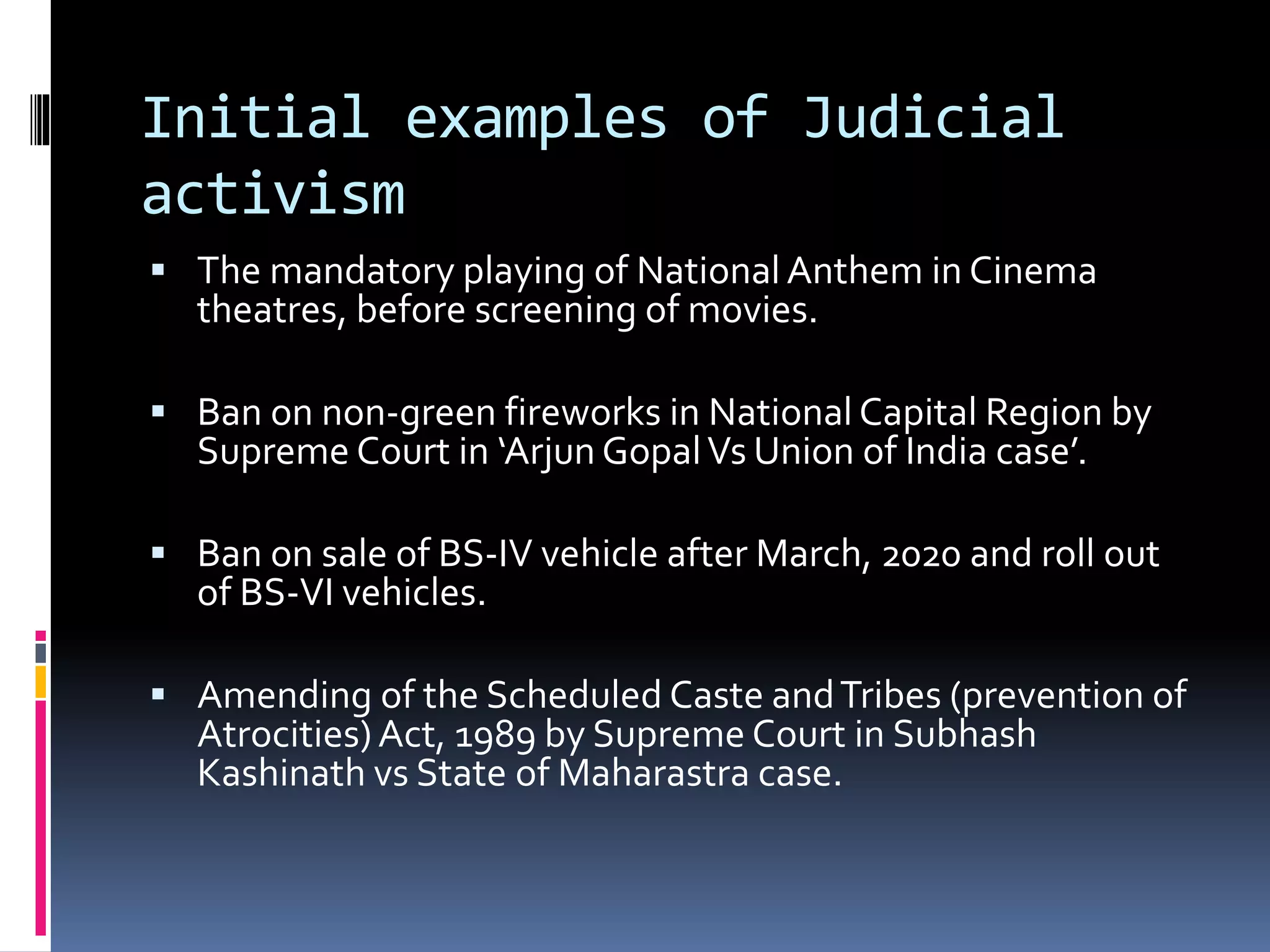 Initial examples of Judicial activism

▪ The mandatory playing of National Anthem in Cinema theatres, before screening of movies.

▪ Ban on non-green fireworks in National Capital Region by Supreme Court in ‘Arjun Gopal Vs Union of India case’.

▪ Ban on sale of BS-IV vehicle after March, 2020 and roll out of BS-VI vehicles.

▪ Amending of the Scheduled Caste and Tribes (prevention of Atrocities) Act, 1989 by Supreme Court in Subhash Kashinath vs State of Maharastra case.